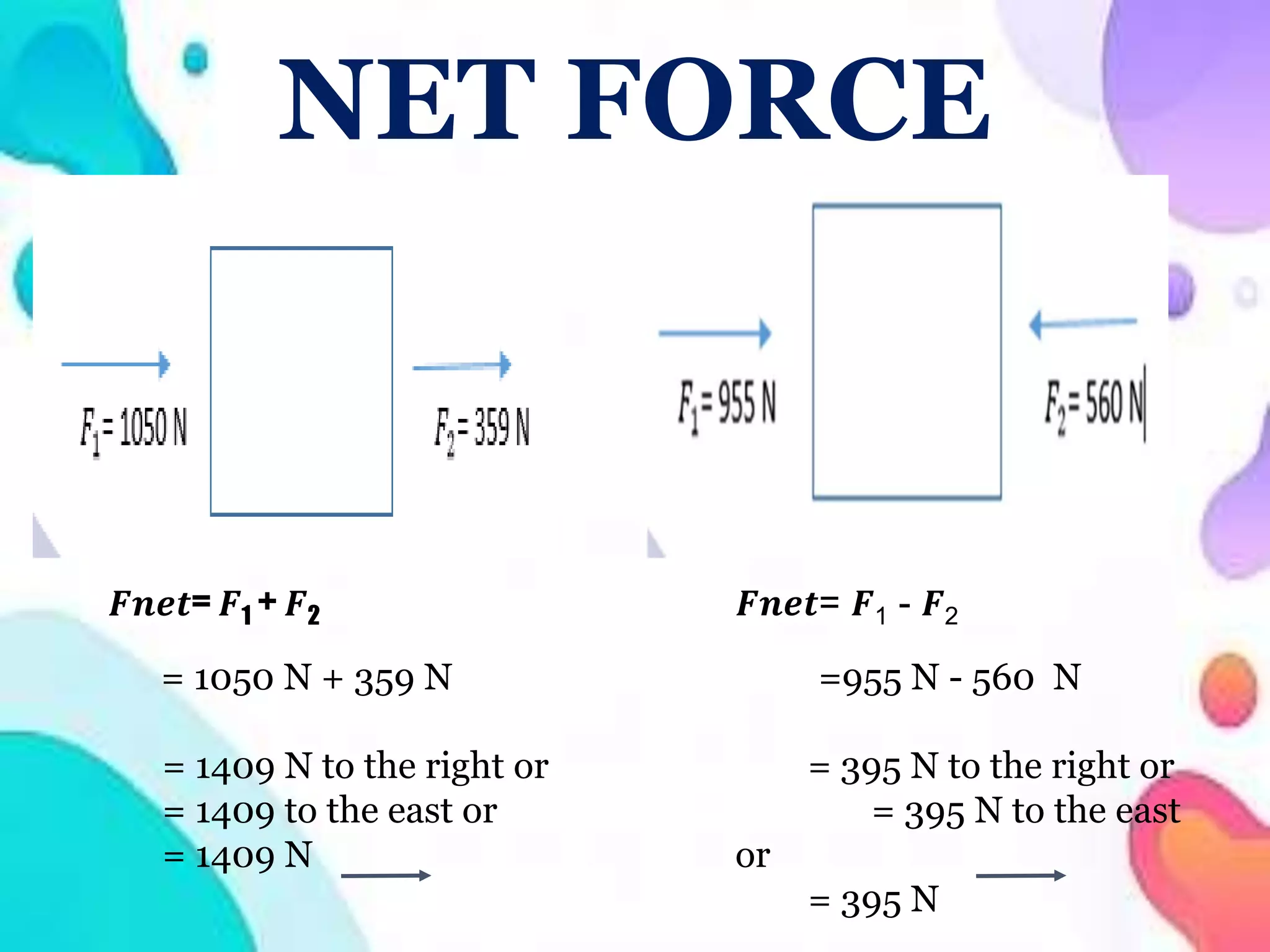 NET FORCE

$F_1 = 1050$ N

$F_2 = 359$ N

$F_1 = 955$ N

$F_2 = 560$ N

$Fnet = F_1 + F_2$

= 1050 N + 359 N

= 1409 N to the right or
= 1409 to the east or
= 1409 N

$Fnet = F_1 - F_2$

=955 N - 560 N

= 395 N to the right or
= 395 N to the east

or

= 395 N